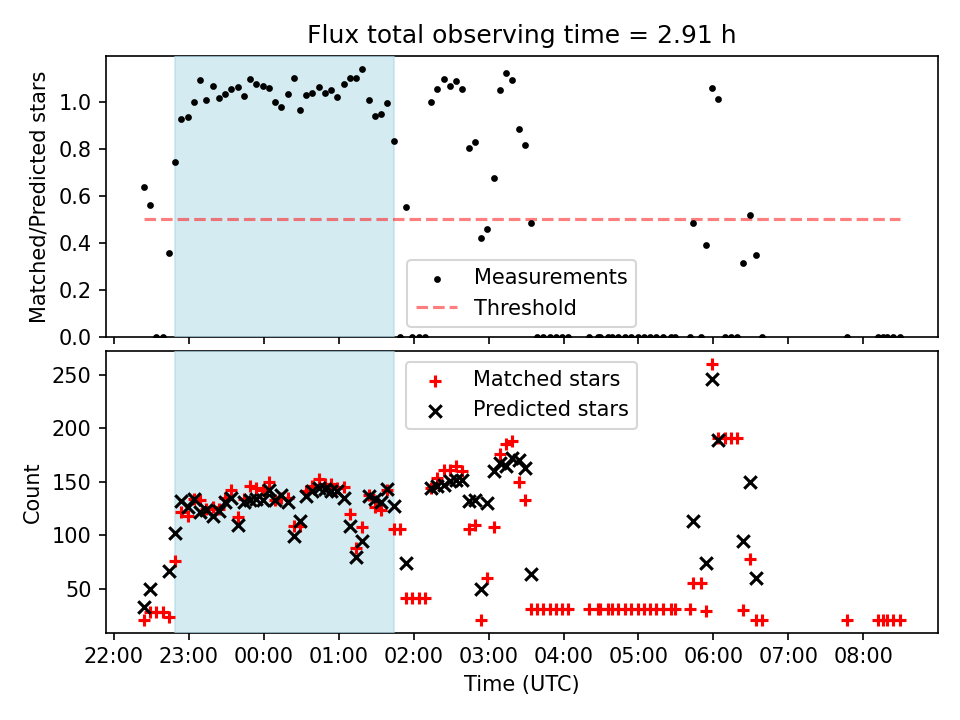 Flux total observing time = 2.91 h

Matched/Predicted stars

1.0
0.8
0.6
0.4
0.2
0.0

Measurements
Threshold

Count

250
200
150
100
50

Matched stars
Predicted stars

22:00 23:00 00:00 01:00 02:00 03:00 04:00 05:00 06:00 07:00 08:00

Time (UTC)